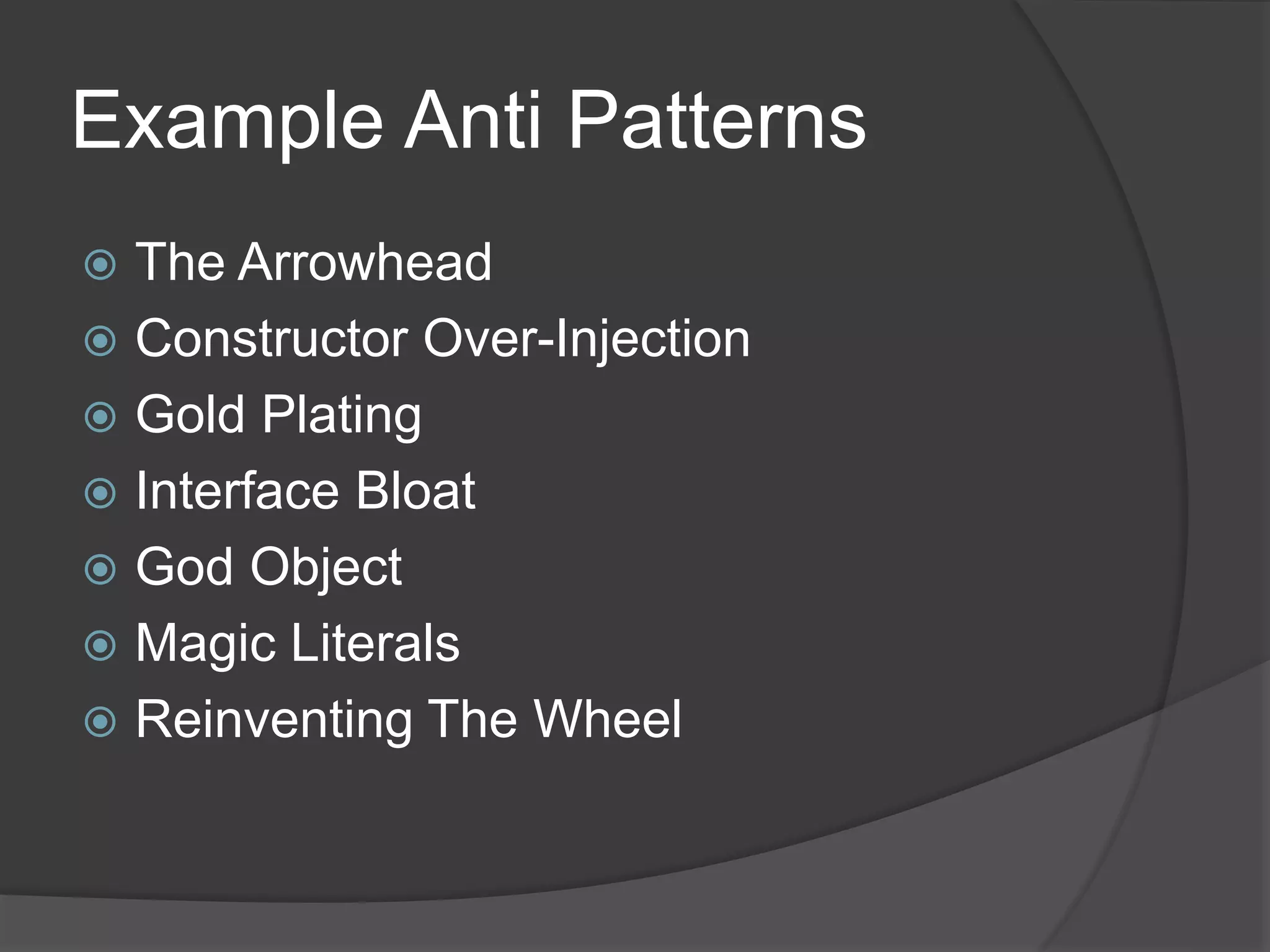 Example Anti Patterns

The Arrowhead
Constructor Over-Injection
Gold Plating
Interface Bloat
God Object
Magic Literals
Reinventing The Wheel